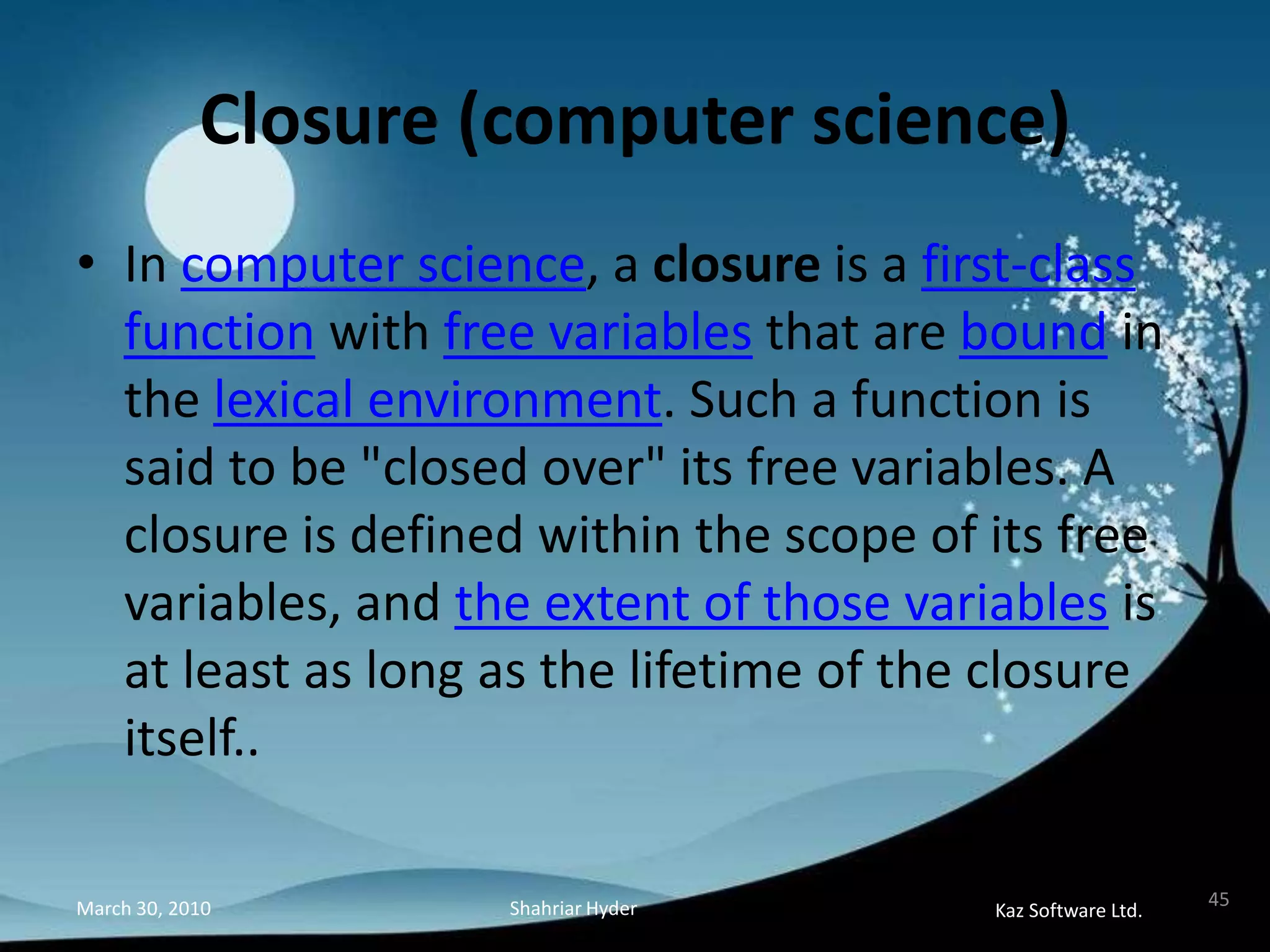 Closure (computer science)

• In computer science, a closure is a first-class function with free variables that are bound in the lexical environment. Such a function is said to be "closed over" its free variables. A closure is defined within the scope of its free variables, and the extent of those variables is at least as long as the lifetime of the closure itself..

March 30, 2010

Shahriar Hyder

Kaz Software Ltd.

45